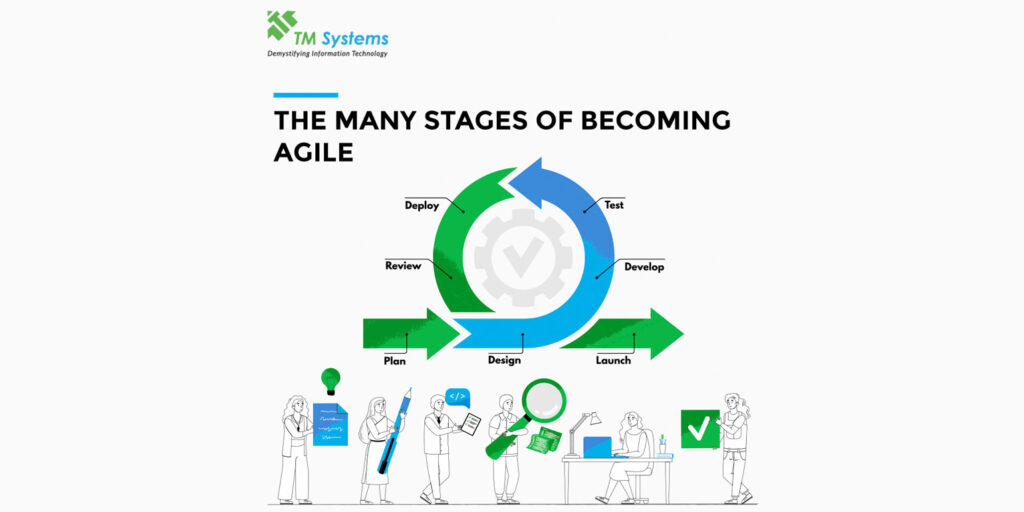 TM Systems
Demystifying Information Technology

THE MANY STAGES OF BECOMING AGILE

Deploy
Test
Review
Develop
Plan
Design
Launch

</>